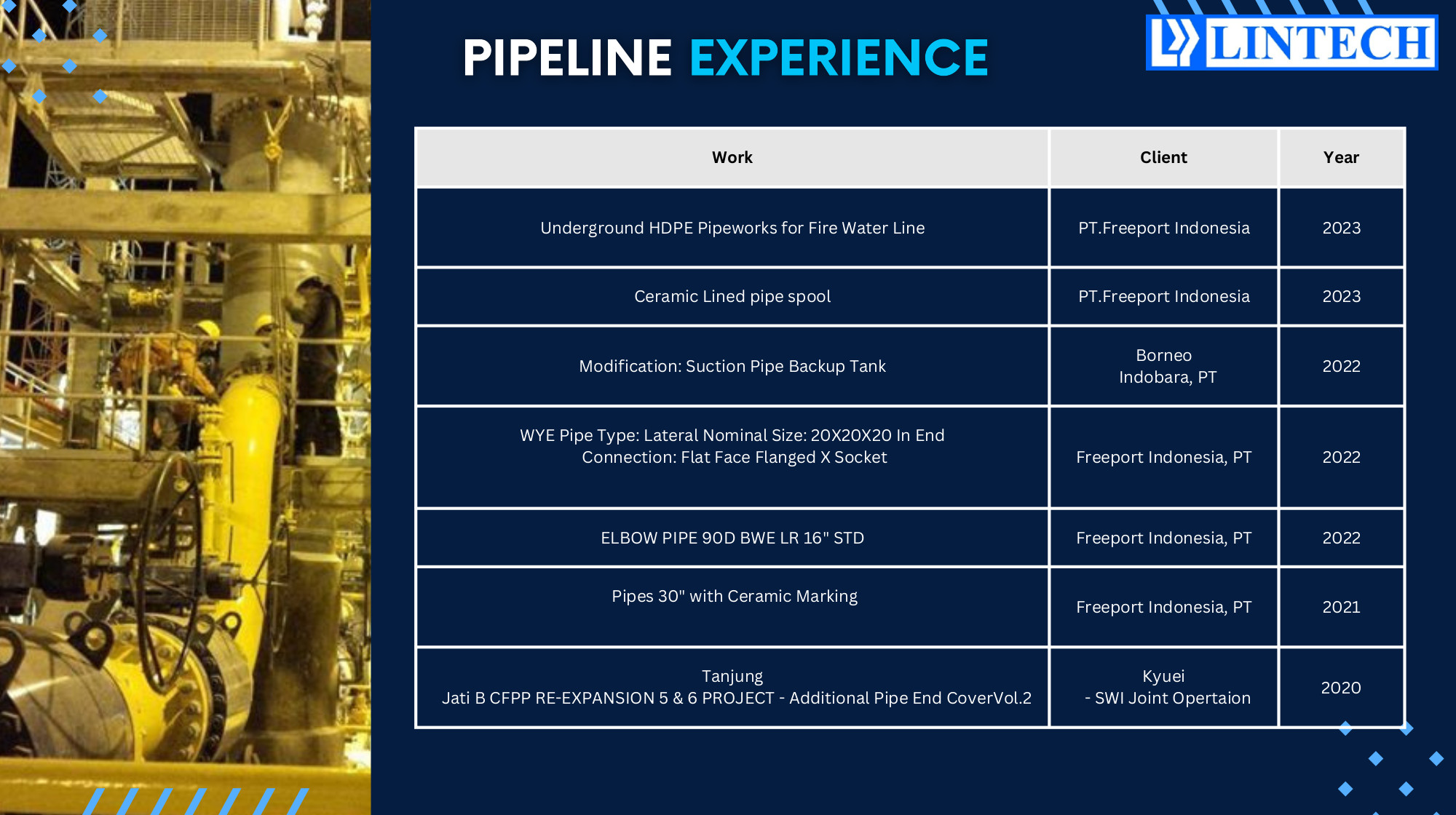 PIPELINE EXPERIENCE

LINTECH

| Work | Client | Year |
|---|---|---|
| Underground HDPE Pipeworks for Fire Water Line | PT.Freeport Indonesia | 2023 |
| Ceramic Lined pipe spool | PT.Freeport Indonesia | 2023 |
| Modification: Suction Pipe Backup Tank | Borneo Indobara, PT | 2022 |
| WYE Pipe Type: Lateral Nominal Size: 20X20X20 In End Connection: Flat Face Flanged X Socket | Freeport Indonesia, PT | 2022 |
| ELBOW PIPE 90D BWE LR 16" STD | Freeport Indonesia, PT | 2022 |
| Pipes 30" with Ceramic Marking | Freeport Indonesia, PT | 2021 |
| Tanjung Jati B CFPP RE-EXPANSION 5 & 6 PROJECT - Additional Pipe End CoverVol.2 | Kyuei - SWI Joint Opertaion | 2020 |